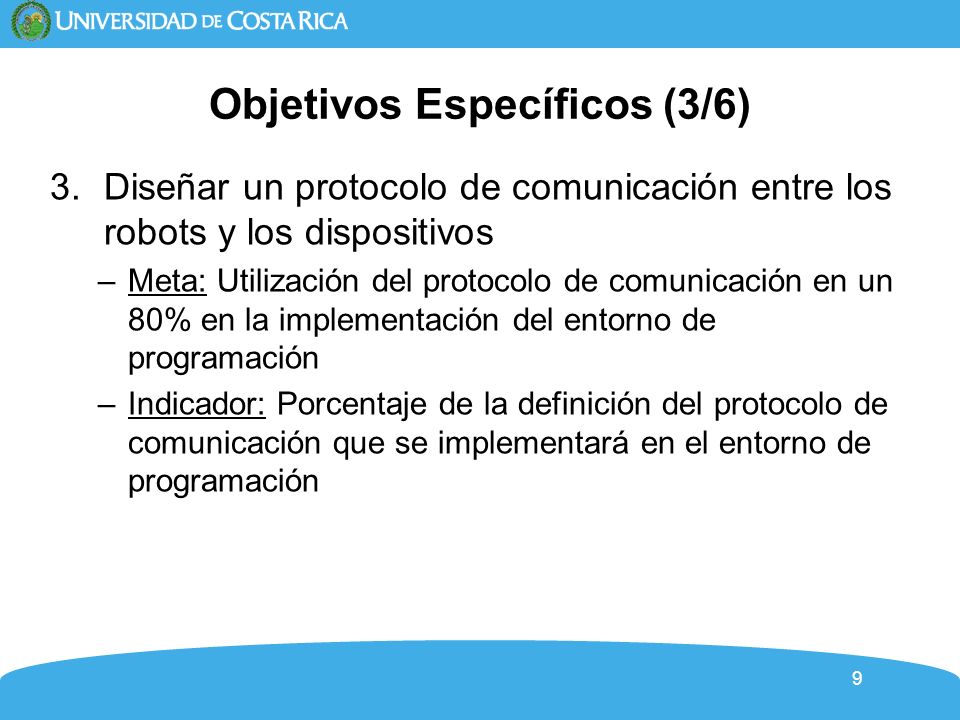 UNIVERSIDAD DE COSTA RICA

Objetivos Específicos (3/6)

3. Diseñar un protocolo de comunicación entre los robots y los dispositivos

– Meta: Utilización del protocolo de comunicación en un 80% en la implementación del entorno de programación

– Indicador: Porcentaje de la definición del protocolo de comunicación que se implementará en el entorno de programación

9